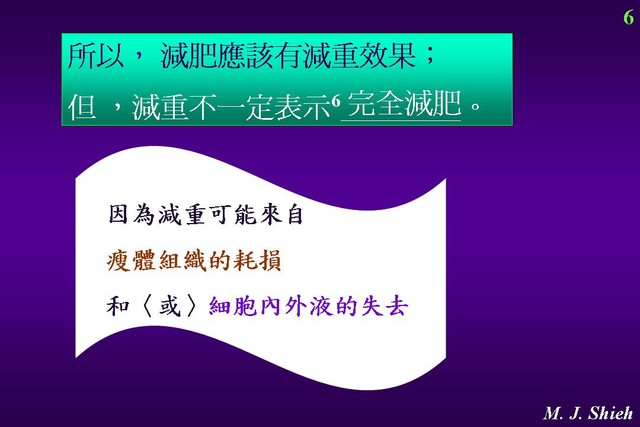 6

所以， 減肥應該有減重效果；
但 ，減重不一定表示$^6$ 完全減肥。

因為減重可能來自
瘦體組織的耗損
和〈或〉細胞內外液的失去

M. J. Shieh